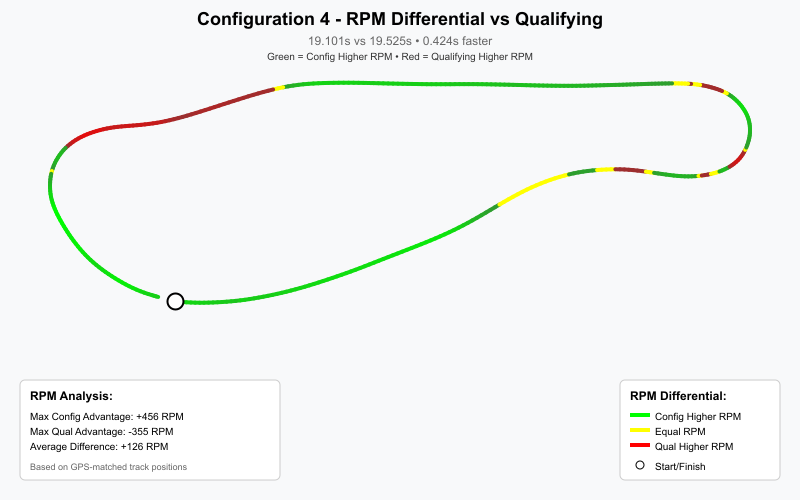 Configuration 4 - RPM Differential vs Qualifying

19.101s vs 19.525s • 0.424s faster

Green = Config Higher RPM • Red = Qualifying Higher RPM

RPM Analysis:

Max Config Advantage: +456 RPM
Max Qual Advantage: -355 RPM
Average Difference: +126 RPM

Based on GPS-matched track positions

RPM Differential:

Config Higher RPM
Equal RPM
Qual Higher RPM
Start/Finish